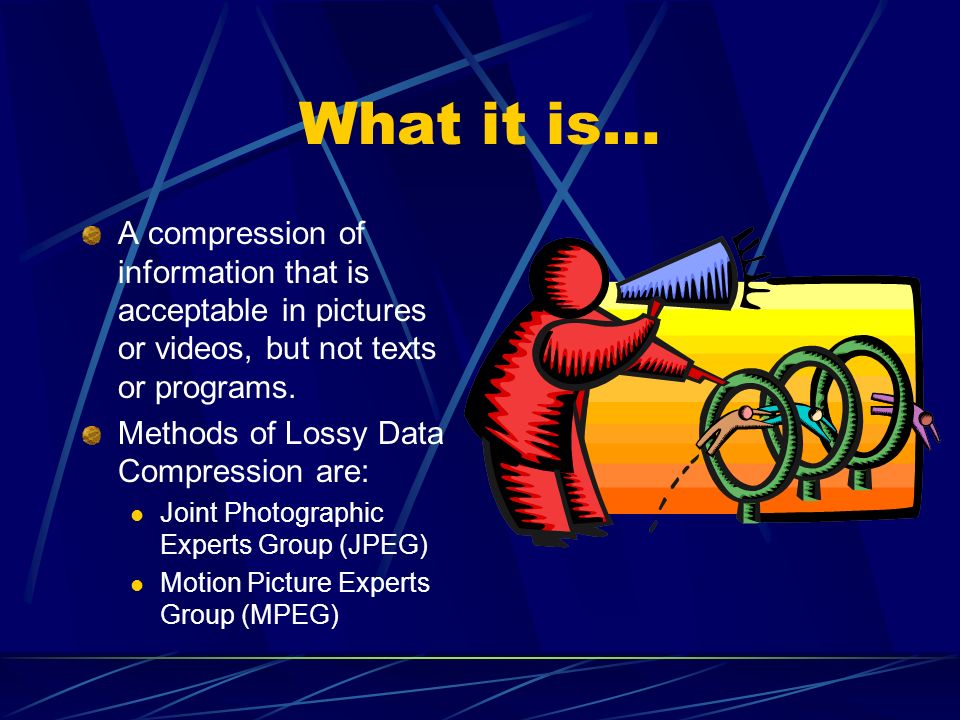 What it is…

A compression of information that is acceptable in pictures or videos, but not texts or programs.

Methods of Lossy Data Compression are:

Joint Photographic Experts Group (JPEG)

Motion Picture Experts Group (MPEG)